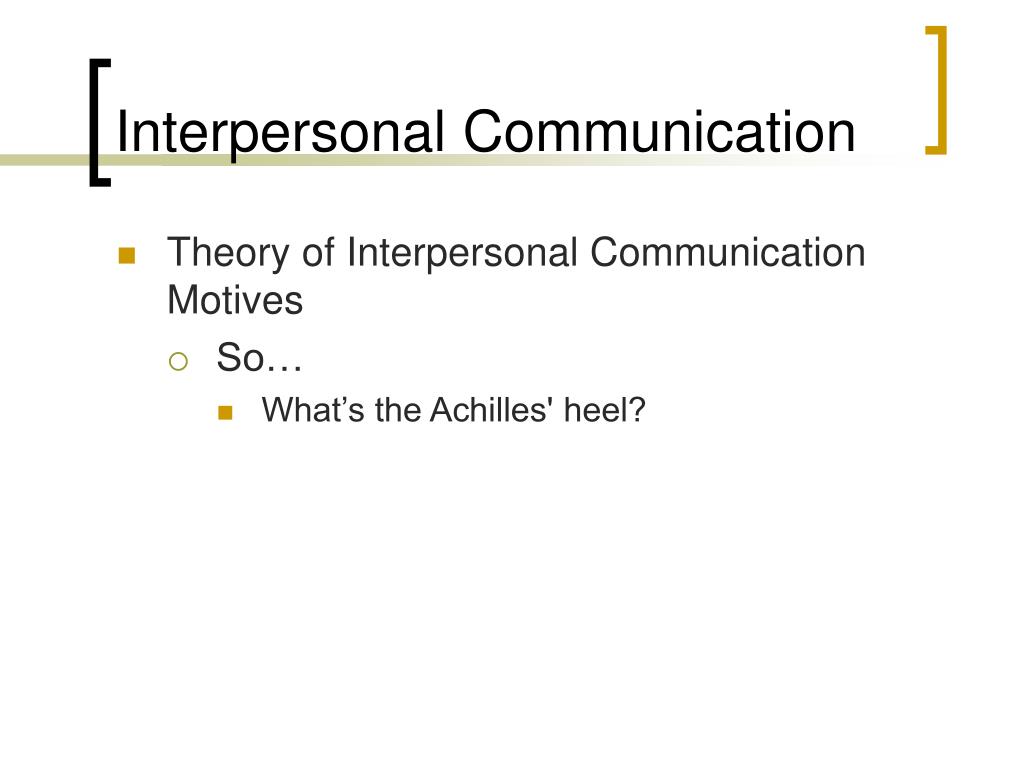 Interpersonal Communication

Theory of Interpersonal Communication Motives

So…

What’s the Achilles' heel?